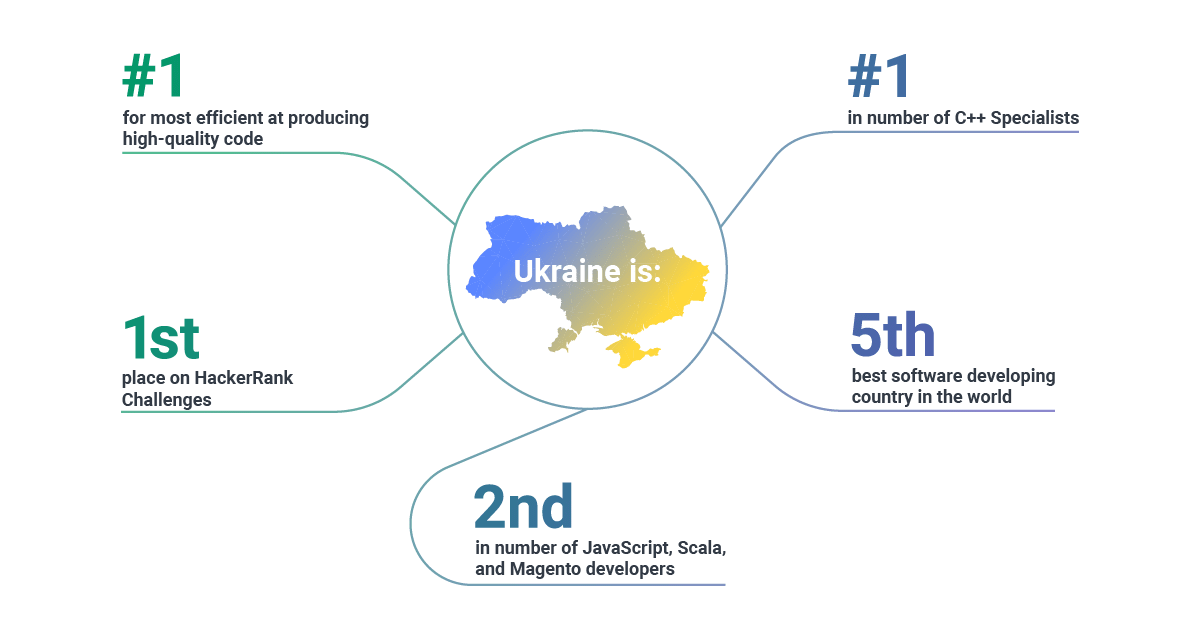 #1
for most efficient at producing high-quality code

#1
in number of C++ Specialists

Ukraine is:

1st
place on HackerRank Challenges

5th
best software developing country in the world

2nd
in number of JavaScript, Scala, and Magento developers